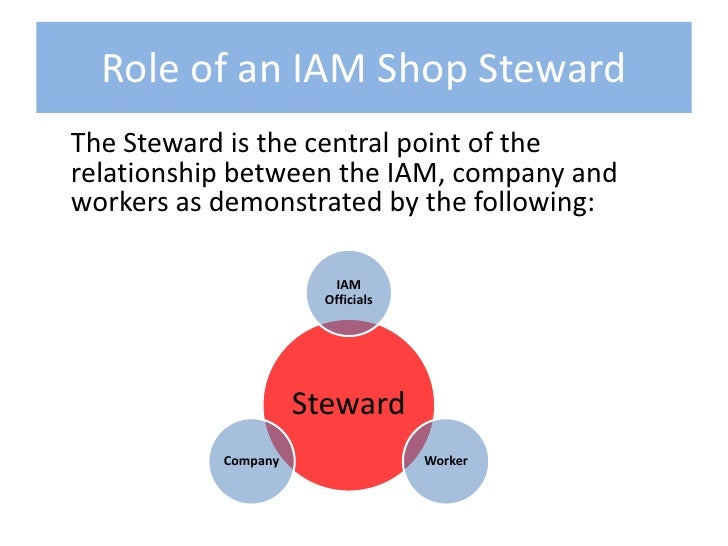 Role of an IAM Shop Steward

The Steward is the central point of the relationship between the IAM, company and workers as demonstrated by the following:

IAM Officials

Steward

Company

Worker